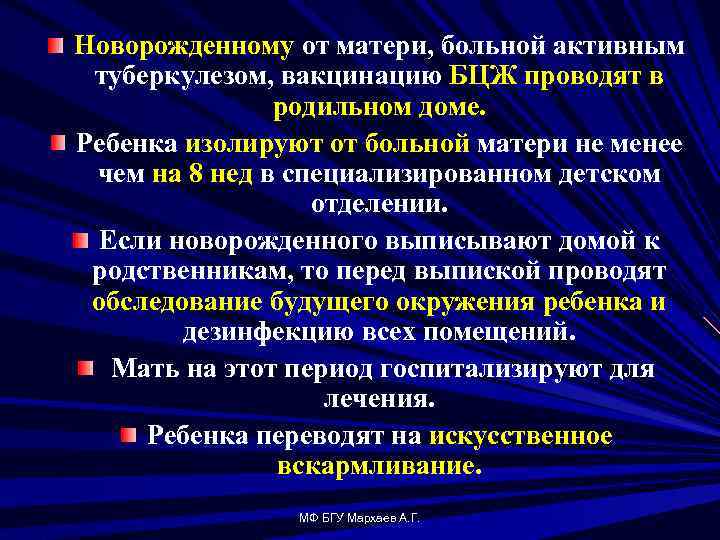 Новорожденному от матери, больной активным туберкулезом, вакцинацию БЦЖ проводят в родильном доме.

Ребенка изолируют от больной матери не менее чем на 8 нед в специализированном детском отделении.

Если новорожденного выписывают домой к родственникам, то перед выпиской проводят обследование будущего окружения ребенка и дезинфекцию всех помещений.

Мать на этот период госпитализируют для лечения.

Ребенка переводят на искусственное вскармливание.

МФ БГУ Мархаев А.Г.